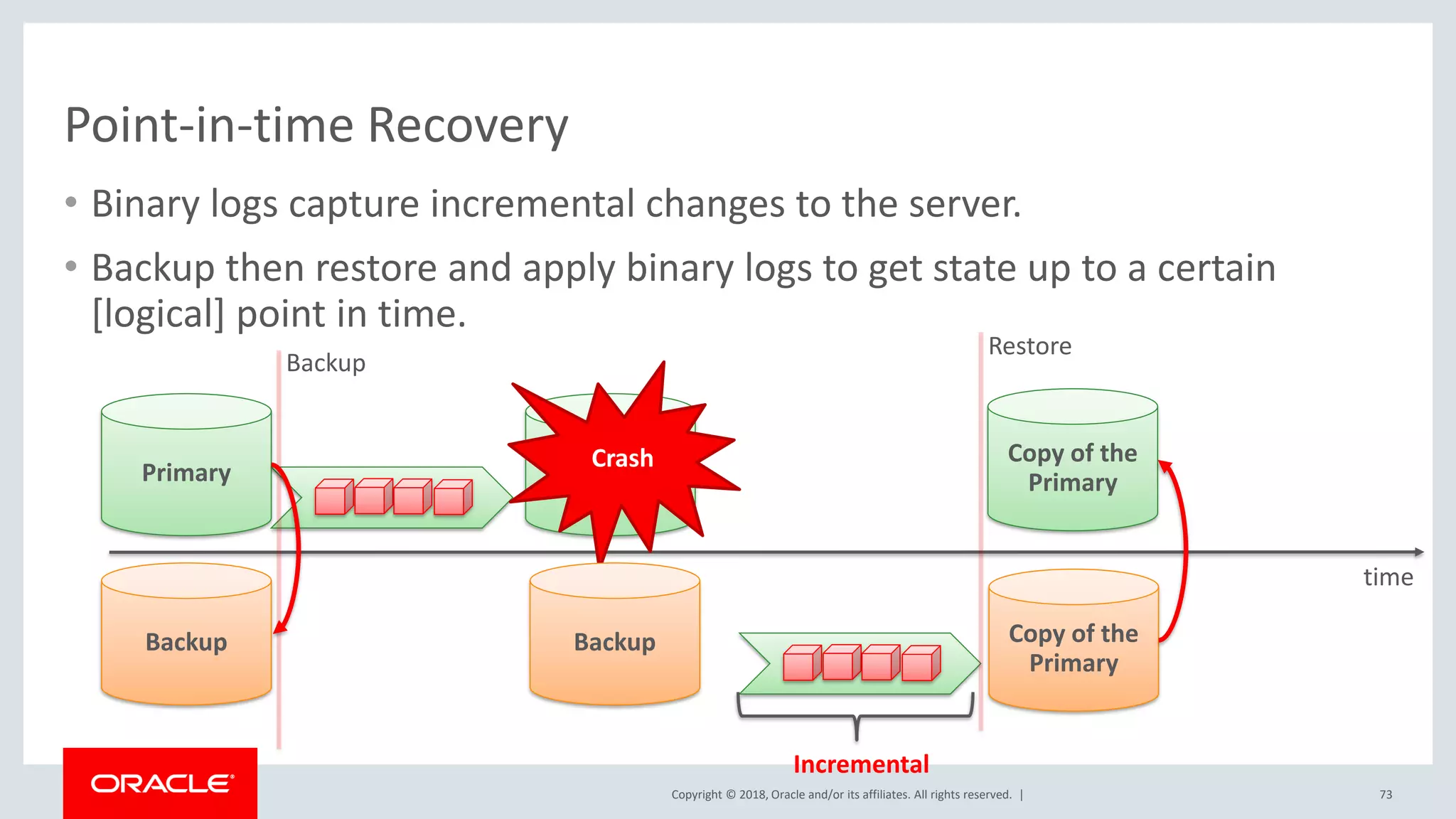 Point-in-time Recovery

• Binary logs capture incremental changes to the server.

• Backup then restore and apply binary logs to get state up to a certain [logical] point in time.

Backup

Restore

Primary

Crash

Copy of the Primary

time

Backup

Backup

Copy of the Primary

Incremental

ORACLE

Copyright © 2018, Oracle and/or its affiliates. All rights reserved. |

73